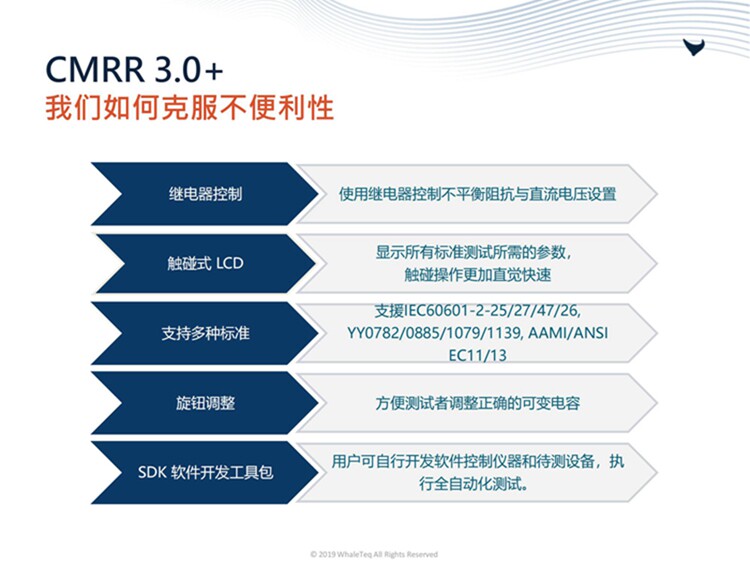 CMRR 3.0+
我们如何克服不便利性

继电器控制
使用继电器控制不平衡阻抗与直流电压设置

触碰式 LCD
显示所有标准测试所需的参数，触碰操作更加直觉快速

支持多种标准
支援IEC60601-2-25/27/47/26, YY0782/0885/1079/1139, AAMI/ANSI EC11/13

旋钮调整
方便测试者调整正确的可变电容

SDK 软件开发工具包
用户可自行开发软件控制仪器和待测设备，执行全自动化测试。

© 2019 WhaleTeq All Rights Reserved